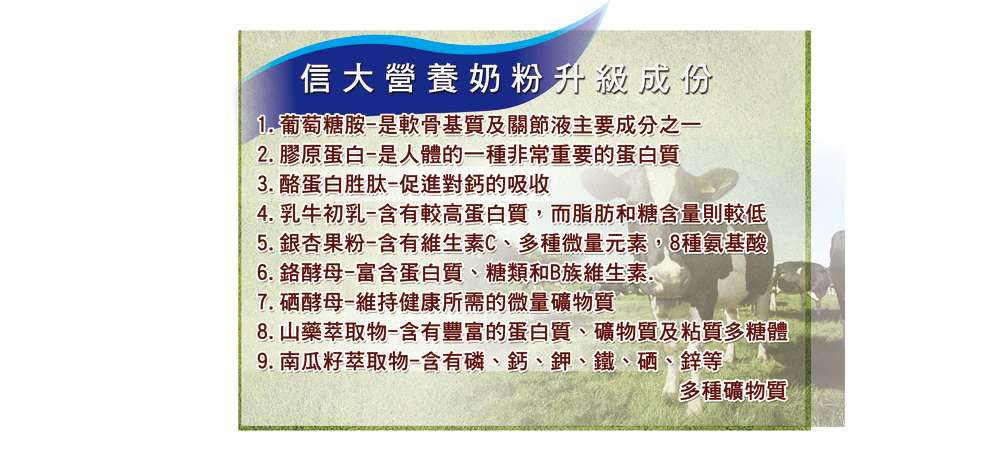 信大營養奶粉升級成份

1. 葡萄糖胺-是軟骨基質及關節液主要成分之一
2. 膠原蛋白-是人體的一種非常重要的蛋白質
3. 酪蛋白胜肽-促進對鈣的吸收
4. 乳牛初乳-含有較高蛋白質，而脂肪和糖含量則較低
5. 銀杏果粉-含有維生素C、多種微量元素，8種氨基酸
6. 鉻酵母-富含蛋白質、糖類和B族維生素.
7. 硒酵母-維持健康所需的微量礦物質
8. 山藥萃取物-含有豐富的蛋白質、礦物質及粘質多糖體
9. 南瓜籽萃取物-含有磷、鈣、鉀、鐵、硒、鋅等多種礦物質